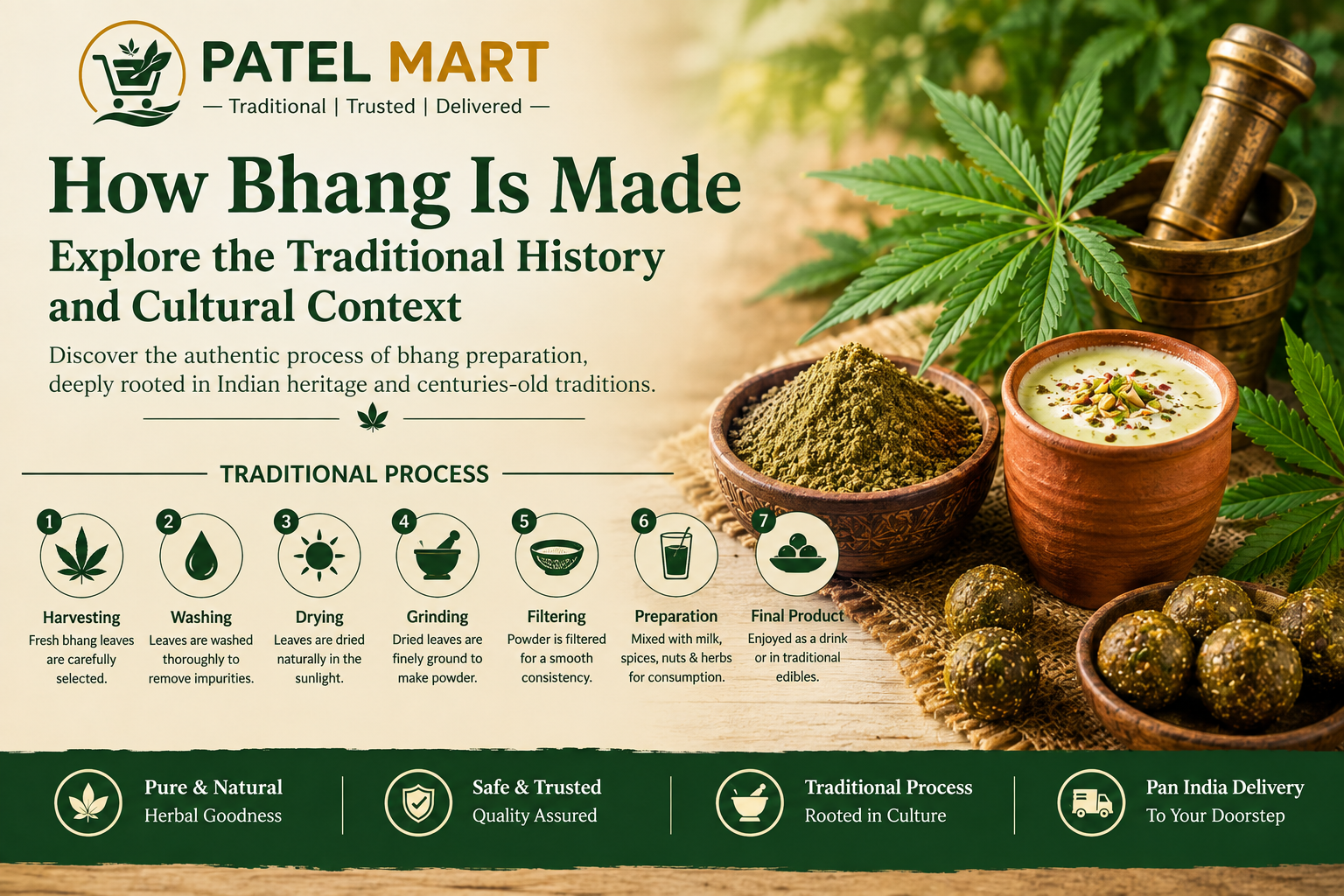 PATEL MART
— Traditional | Trusted | Delivered —

How Bhang Is Made
Explore the Traditional History and Cultural Context

Discover the authentic process of bhang preparation, deeply rooted in Indian heritage and centuries-old traditions.

TRADITIONAL PROCESS

1
Harvesting
Fresh bhang leaves are carefully selected.

2
Washing
Leaves are washed thoroughly to remove impurities.

3
Drying
Leaves are dried naturally in the sunlight.

4
Grinding
Dried leaves are finely ground to make powder.

5
Filtering
Powder is filtered for a smooth consistency.

6
Preparation
Mixed with milk, spices, nuts & herbs for consumption.

7
Final Product
Enjoyed as a drink or in traditional edibles.

Pure & Natural
Herbal Goodness

Safe & Trusted
Quality Assured

Traditional Process
Rooted in Culture

Pan India Delivery
To Your Doorstep